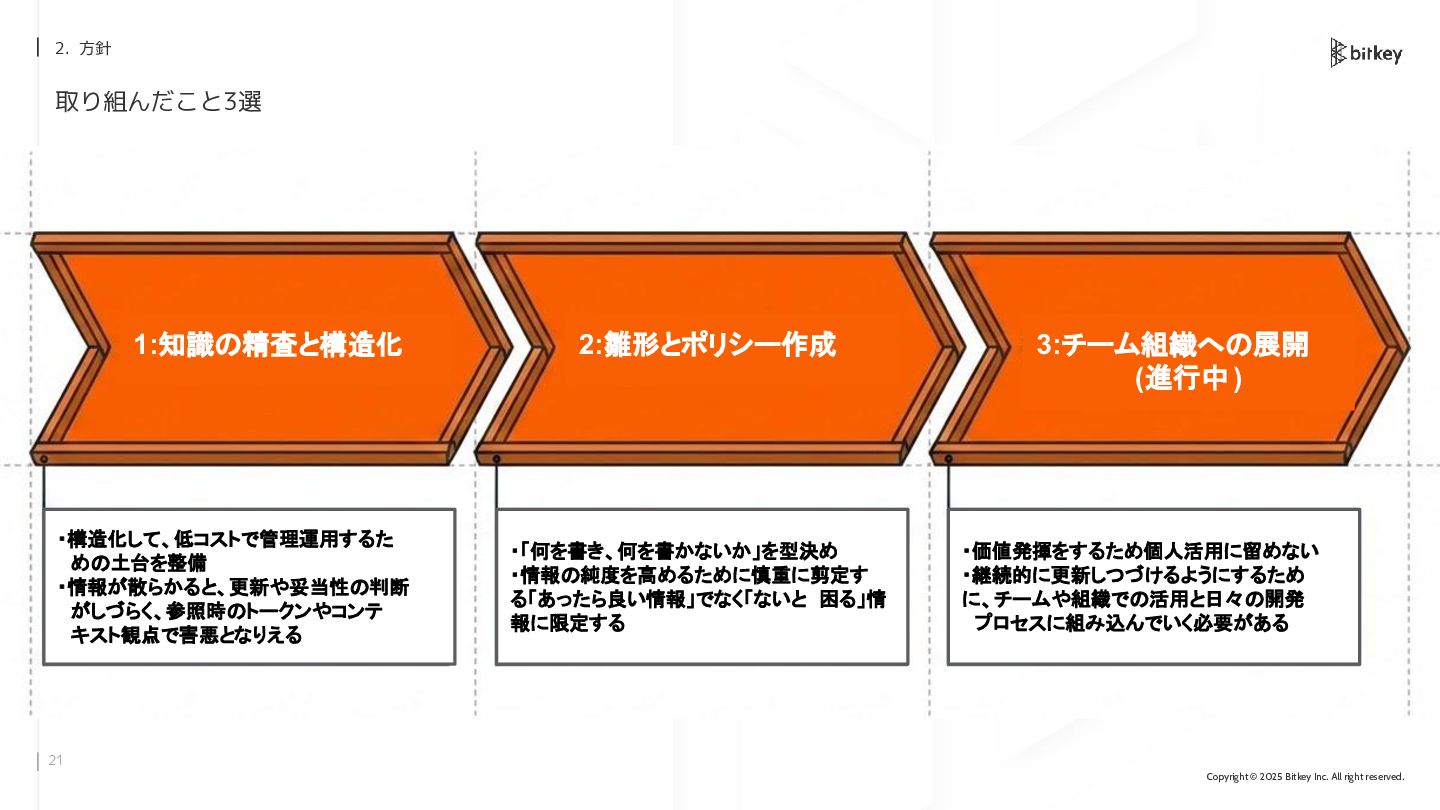 2. 方針

bitkey

取り組んだこと3選

1:知識の精査と構造化

2:雛形とポリシー作成

3:チーム組織への展開 (進行中)

・構造化して、低コストで管理運用するための土台を整備
・情報が散らかると、更新や妥当性の判断がしづらく、参照時のトークンやコンテキスト観点で害悪となりえる

・「何を書き、何を書かないか」を型決め
・情報の純度を高めるために慎重に剪定する「あったら良い情報」でなく「ないと 困る」情報に限定する

・価値発揮をするため個人活用に留めない
・継続的に更新しつづけるようにするために、チームや組織での活用と日々の開発プロセスに組み込んでいく必要がある

21

Copyright © 2025 Bitkey Inc. All right reserved.